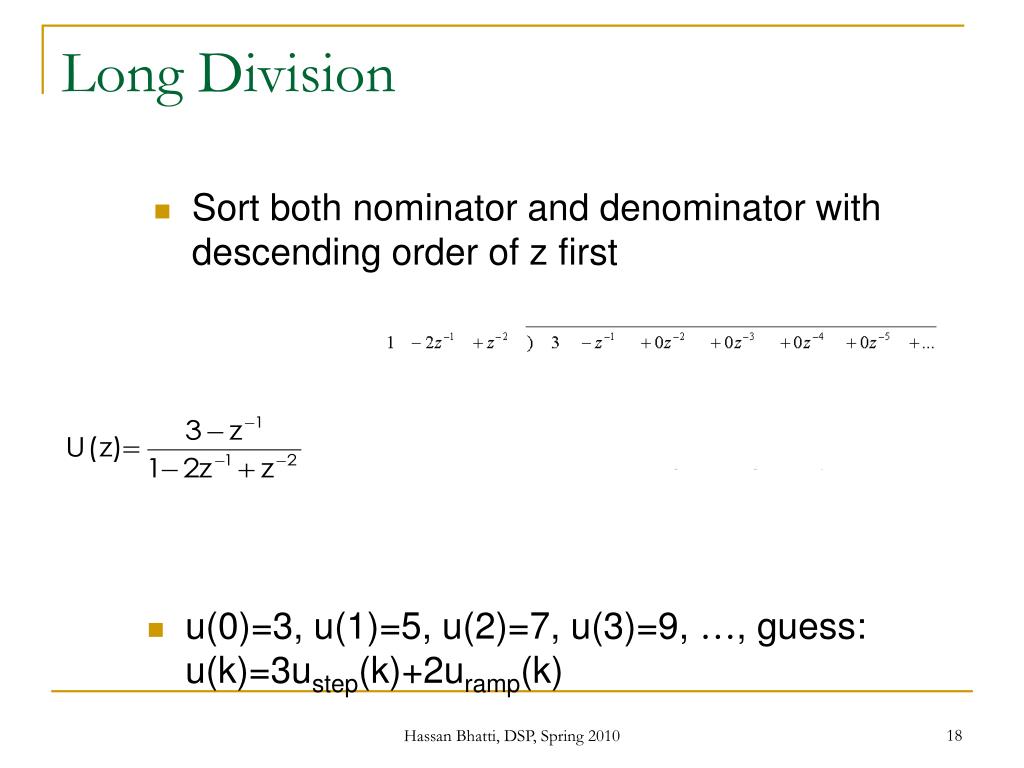 Long Division

Sort both nominator and denominator with descending order of z first

$1 \quad -2z^{-1} \quad +z^{-2} \quad ) \quad 3 \quad -z^{-1} \quad +0z^{-2} \quad +0z^{-3} \quad +0z^{-4} \quad +0z^{-5} \quad +...$

$U(z)=\frac{3-z^{-1}}{1-2z^{-1}+z^{-2}}$

u(0)=3, u(1)=5, u(2)=7, u(3)=9, …, guess: u(k)=3u$_{step}$(k)+2u$_{ramp}$(k)

Hassan Bhatti, DSP, Spring 2010

18